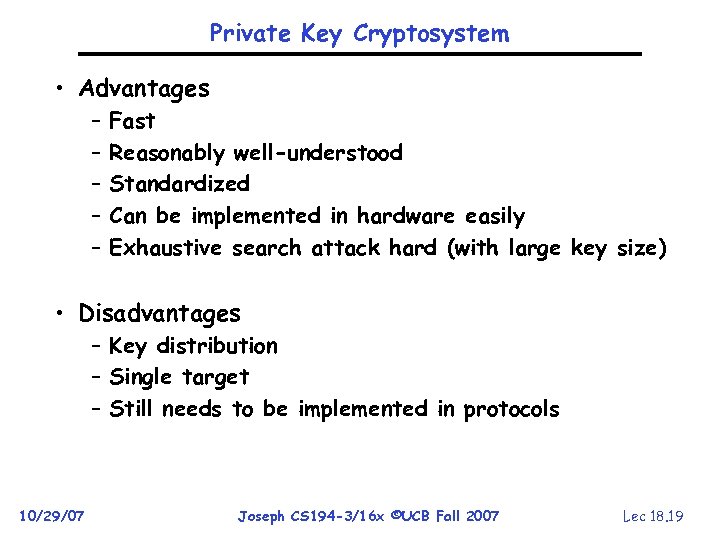 Private Key Cryptosystem

• Advantages
– Fast
– Reasonably well-understood
– Standardized
– Can be implemented in hardware easily
– Exhaustive search attack hard (with large key size)

• Disadvantages
– Key distribution
– Single target
– Still needs to be implemented in protocols

10/29/07

Joseph CS194-3/16x ©UCB Fall 2007

Lec 18.19